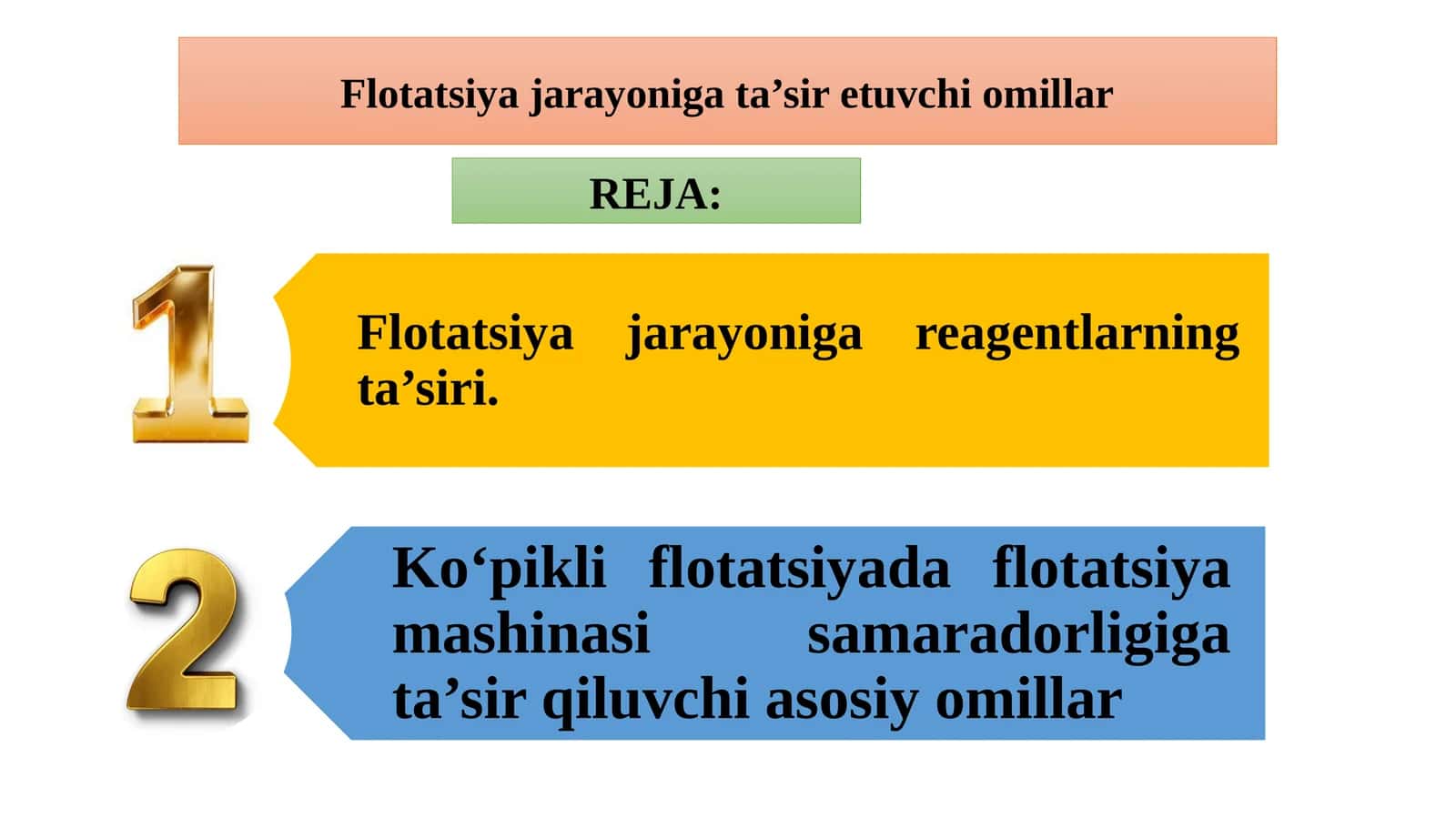 Flotatsiya jarayoniga ta’sir etuvchi omillar

REJA:

1

Flotatsiya jarayoniga reagentlarning ta’siri.

2

Ko‘pikli flotatsiyada flotatsiya mashinasi samaradorligiga ta’sir qiluvchi asosiy omillar